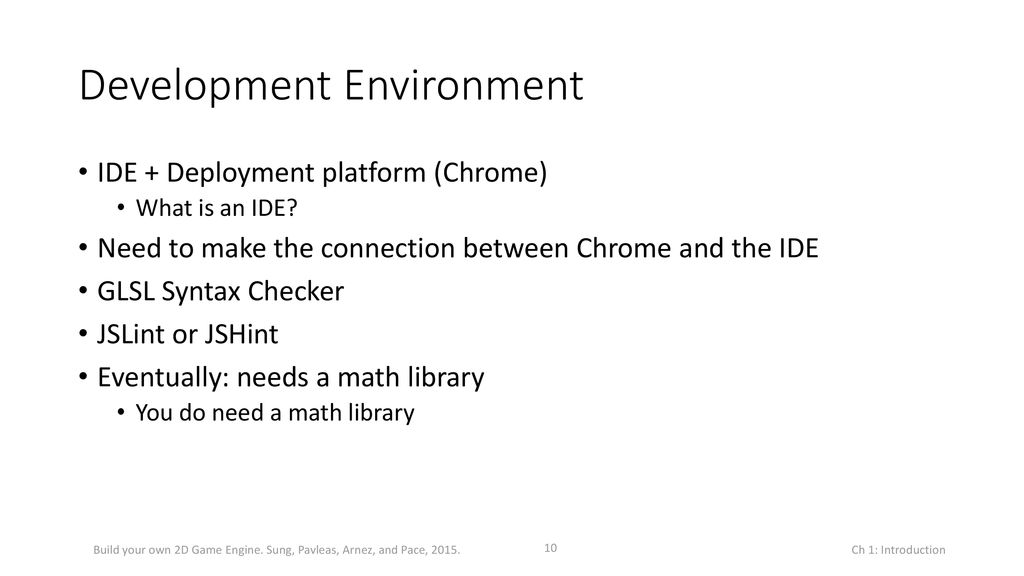 Development Environment

• IDE + Deployment platform (Chrome)
  • What is an IDE?
• Need to make the connection between Chrome and the IDE
• GLSL Syntax Checker
• JSLint or JSHint
• Eventually: needs a math library
  • You do need a math library

Build your own 2D Game Engine. Sung, Pavleas, Arnez, and Pace, 2015.

10

Ch 1: Introduction